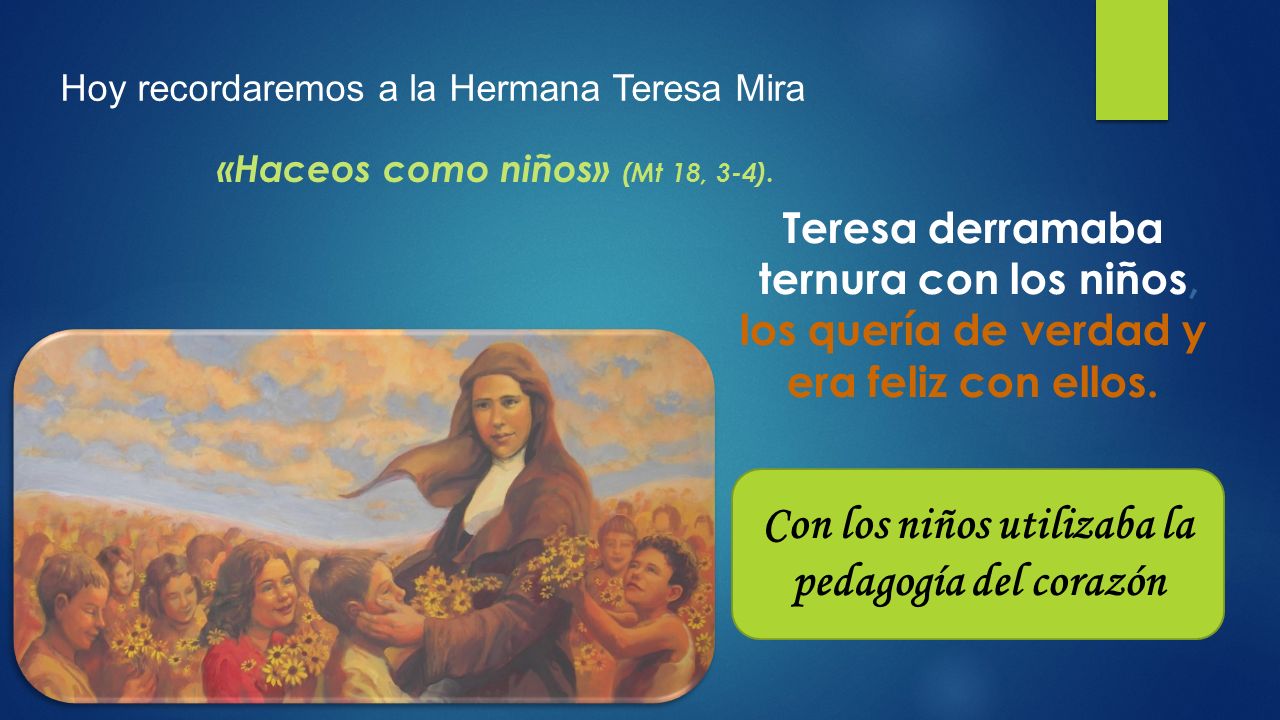 Hoy recordaremos a la Hermana Teresa Mira

«Haceos como niños» (Mt 18, 3-4).

Teresa derramaba ternura con los niños, los quería de verdad y era feliz con ellos.

Con los niños utilizaba la pedagogía del corazón